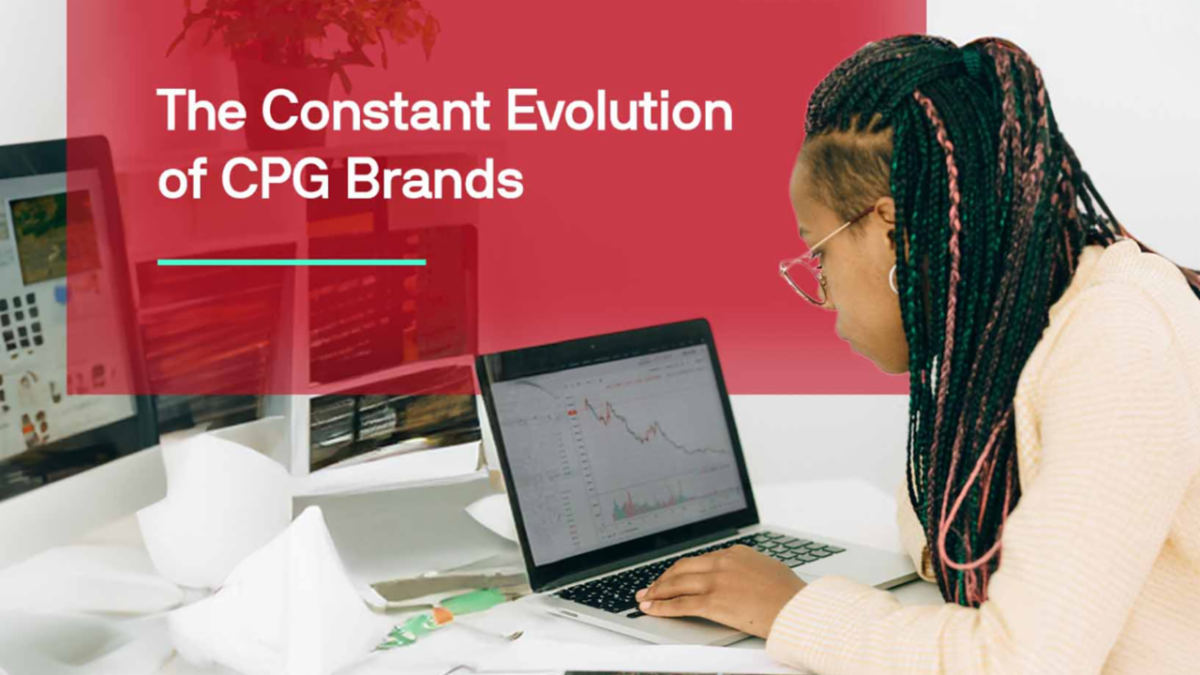 The Constant Evolution of CPG Brands